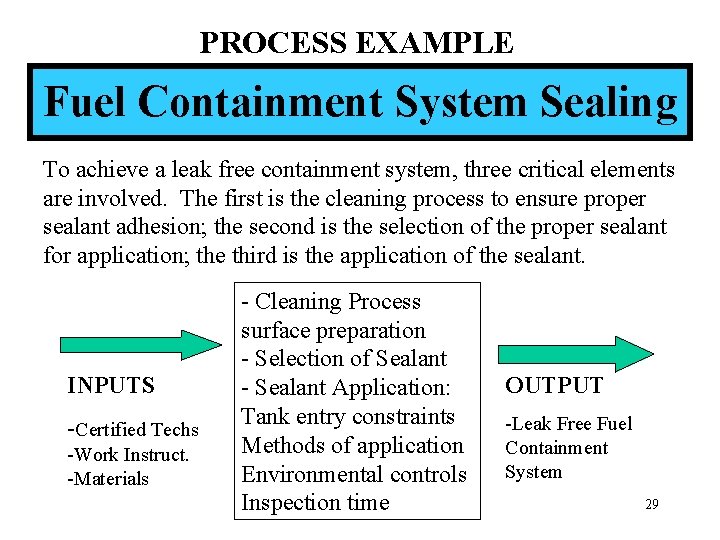 PROCESS EXAMPLE

Fuel Containment System Sealing

To achieve a leak free containment system, three critical elements are involved. The first is the cleaning process to ensure proper sealant adhesion; the second is the selection of the proper sealant for application; the third is the application of the sealant.

INPUTS

-Certified Techs
-Work Instruct.
-Materials

- Cleaning Process
surface preparation
- Selection of Sealant
- Sealant Application:
Tank entry constraints
Methods of application
Environmental controls
Inspection time

OUTPUT

-Leak Free Fuel Containment System

29